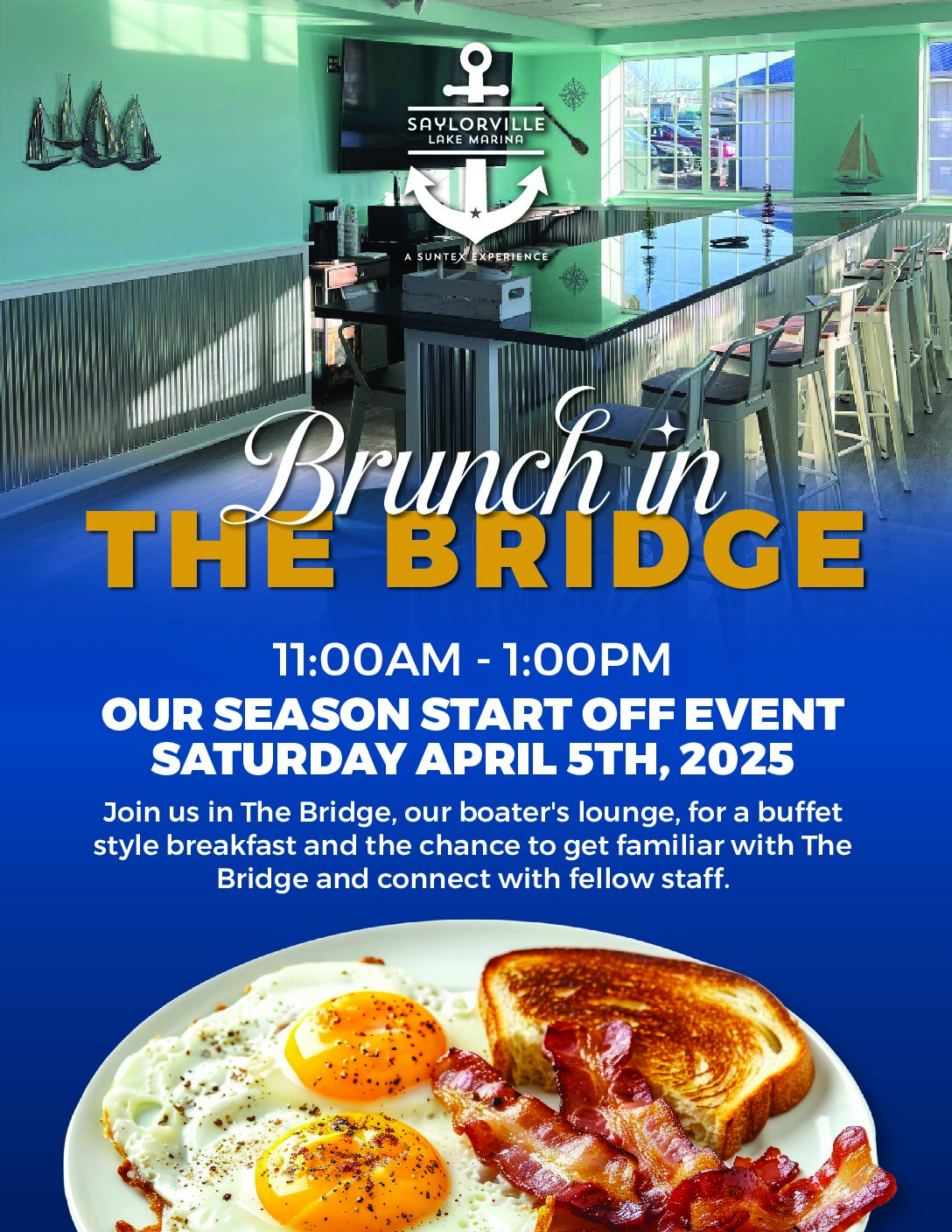 SAYLORVILLE
LAKE MARINA

A SUNTEX EXPERIENCE

Brunch in
THE BRIDGE

11:00AM - 1:00PM

OUR SEASON START OFF EVENT
SATURDAY APRIL 5TH, 2025

Join us in The Bridge, our boater's lounge, for a buffet style breakfast and the chance to get familiar with The Bridge and connect with fellow staff.